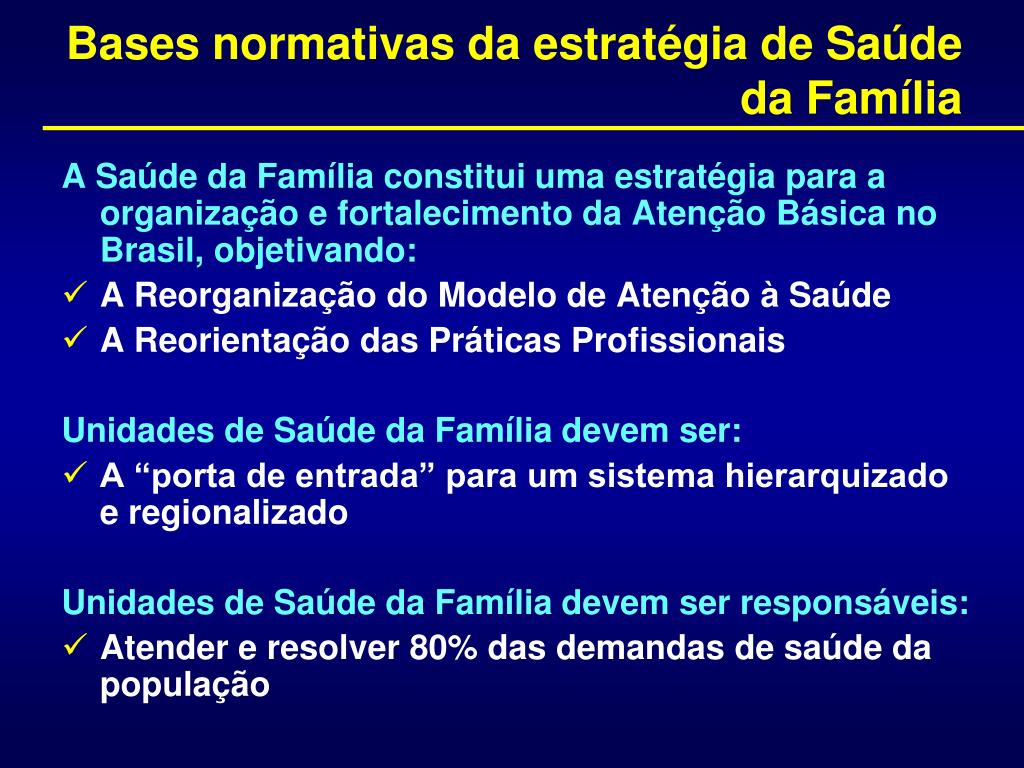 Bases normativas da estratégia de Saúde da Família

A Saúde da Família constitui uma estratégia para a organização e fortalecimento da Atenção Básica no Brasil, objetivando:
✓ A Reorganização do Modelo de Atenção à Saúde
✓ A Reorientação das Práticas Profissionais

Unidades de Saúde da Família devem ser:
✓ A “porta de entrada” para um sistema hierarquizado e regionalizado

Unidades de Saúde da Família devem ser responsáveis:
✓ Atender e resolver 80% das demandas de saúde da população